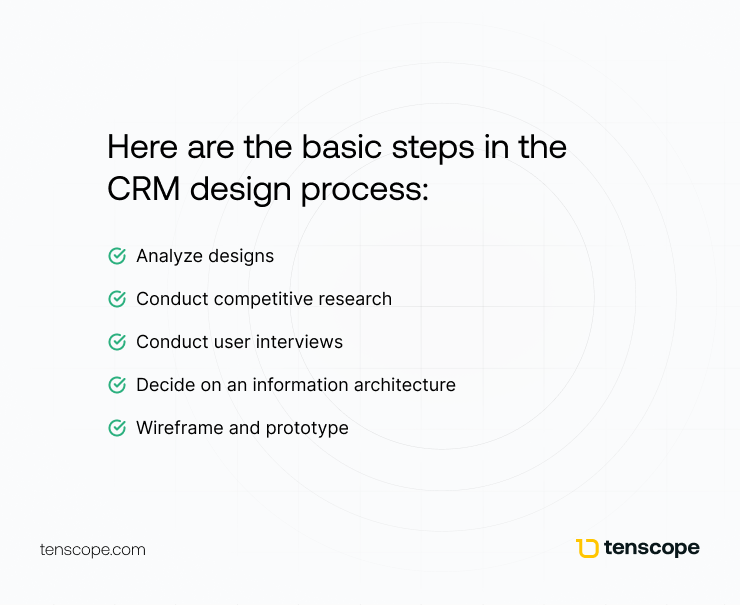 Here are the basic steps in the CRM design process:

Analyze designs

Conduct competitive research

Conduct user interviews

Decide on an information architecture

Wireframe and prototype

tenscope.com

tenscope